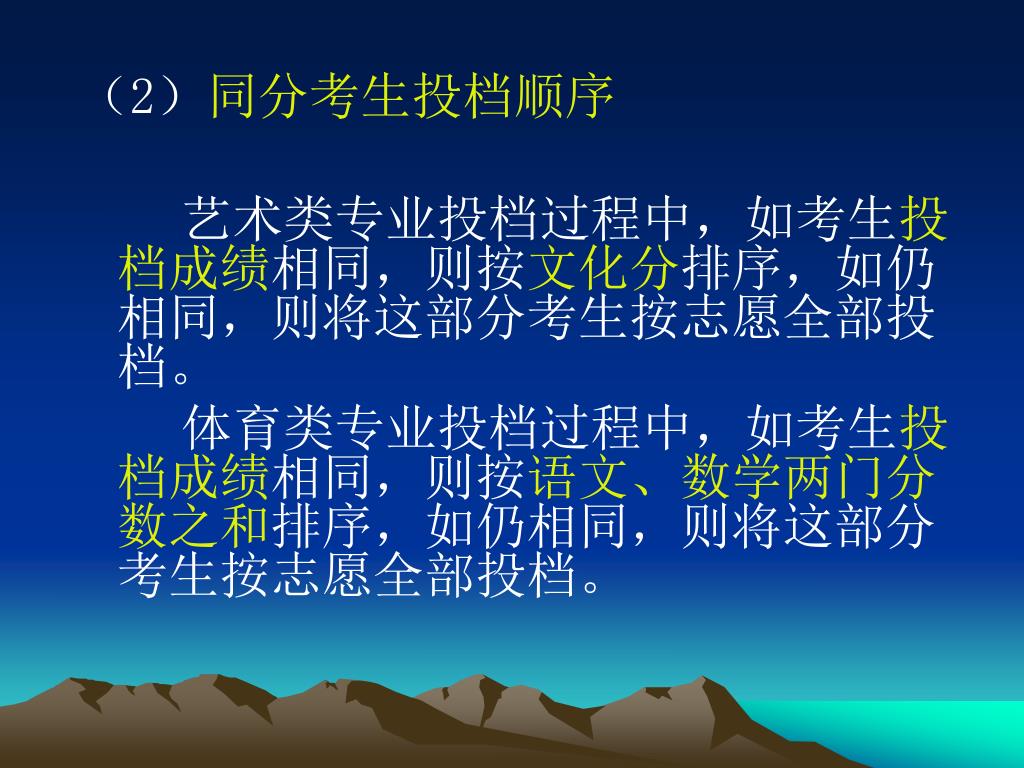 （2）同分考生投档顺序

艺术类专业投档过程中，如考生投档成绩相同，则按文化分排序，如仍相同，则将这部分考生按志愿全部投档。

体育类专业投档过程中，如考生投档成绩相同，则按语文、数学两门分数之和排序，如仍相同，则将这部分考生按志愿全部投档。